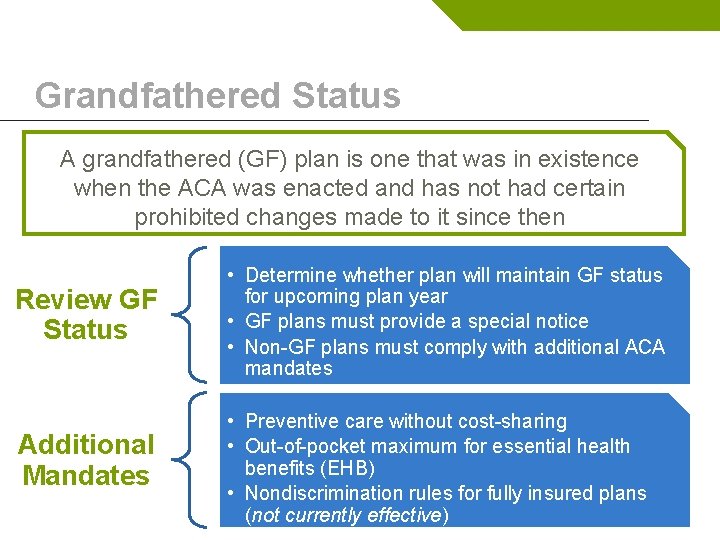 Grandfathered Status

A grandfathered (GF) plan is one that was in existence when the ACA was enacted and has not had certain prohibited changes made to it since then

Review GF Status

• Determine whether plan will maintain GF status for upcoming plan year
• GF plans must provide a special notice
• Non-GF plans must comply with additional ACA mandates

Additional Mandates

• Preventive care without cost-sharing
• Out-of-pocket maximum for essential health benefits (EHB)
• Nondiscrimination rules for fully insured plans (not currently effective)